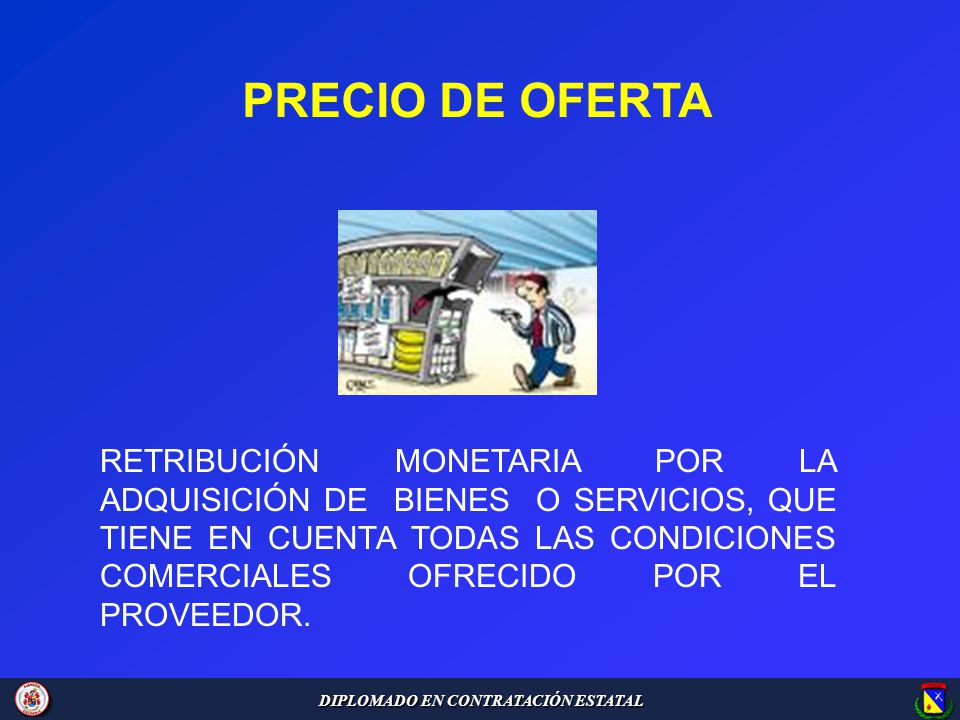 PRECIO DE OFERTA

RETRIBUCIÓN MONETARIA POR LA ADQUISICIÓN DE BIENES O SERVICIOS, QUE TIENE EN CUENTA TODAS LAS CONDICIONES COMERCIALES OFRECIDO POR EL PROVEEDOR.

DIPLOMADO EN CONTRATACIÓN ESTATAL